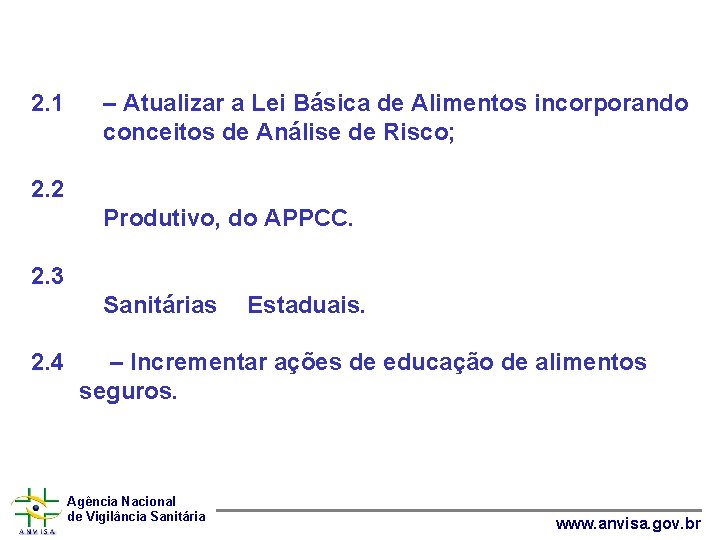 2.1 – Atualizar a Lei Básica de Alimentos incorporando conceitos de Análise de Risco;

2.2

Produtivo, do APPCC.

2.3

Sanitárias Estaduais.

2.4 – Incrementar ações de educação de alimentos seguros.

ANVISA
Agência Nacional de Vigilância Sanitária

www.anvisa.gov.br